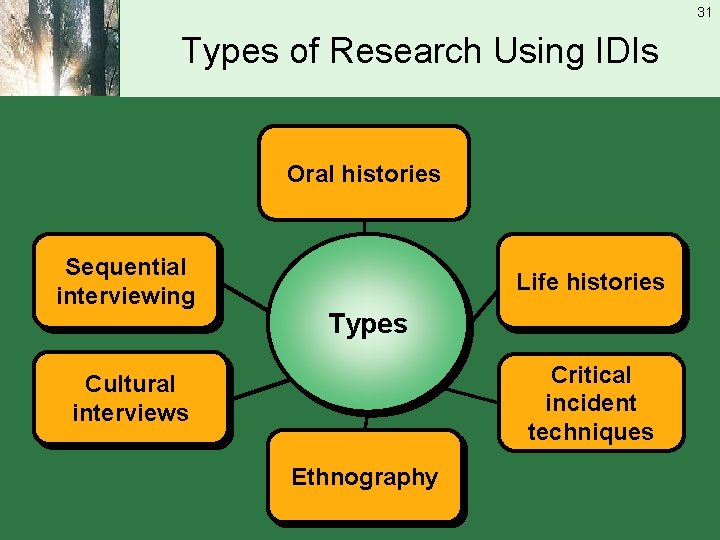 31

Types of Research Using IDIs

Oral histories

Sequential interviewing

Life histories

Types

Cultural interviews

Critical incident techniques

Ethnography